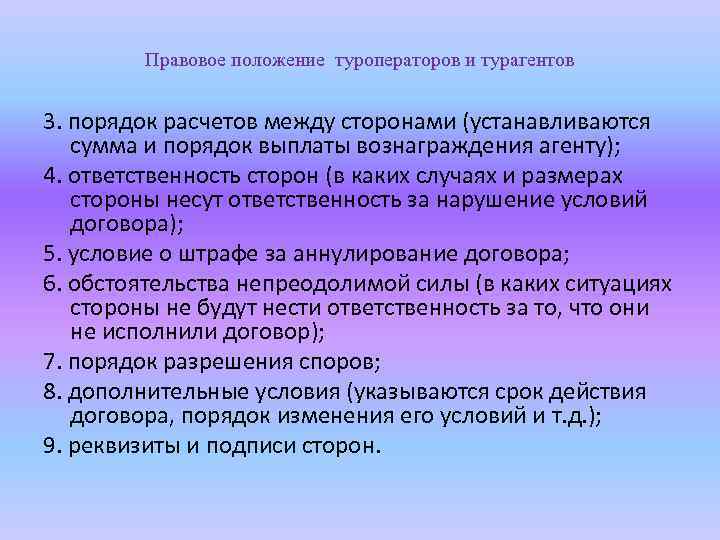 Правовое положение туроператоров и турагентов

3. порядок расчетов между сторонами (устанавливаются сумма и порядок выплаты вознаграждения агенту);

4. ответственность сторон (в каких случаях и размерах стороны несут ответственность за нарушение условий договора);

5. условие о штрафе за аннулирование договора;

6. обстоятельства непреодолимой силы (в каких ситуациях стороны не будут нести ответственность за то, что они не исполнили договор);

7. порядок разрешения споров;

8. дополнительные условия (указываются срок действия договора, порядок изменения его условий и т.д.);

9. реквизиты и подписи сторон.